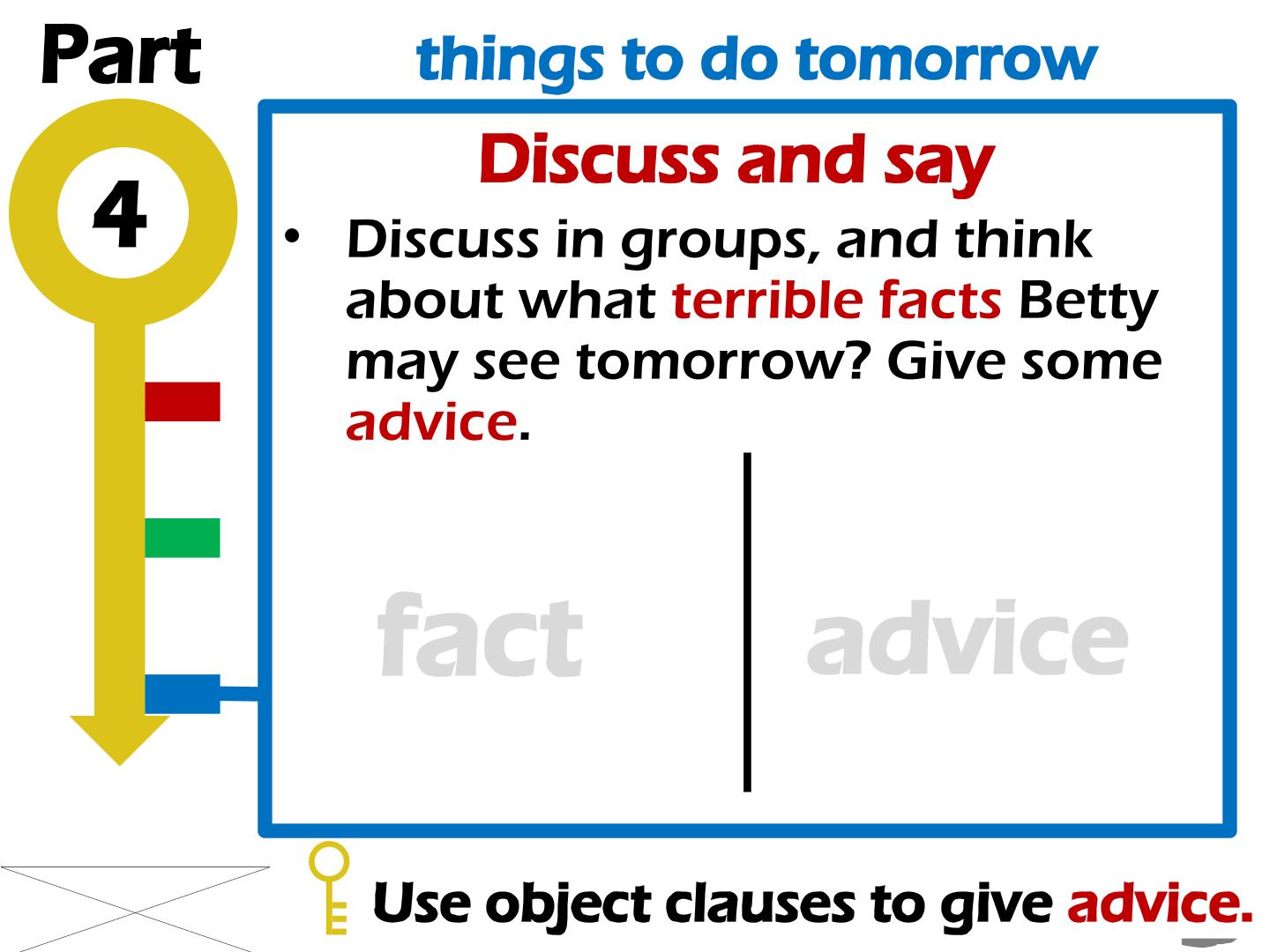 Part

4

things to do tomorrow

Discuss and say

• Discuss in groups, and think about what terrible facts Betty may see tomorrow? Give some advice.

fact

advice

Use object clauses to give advice.